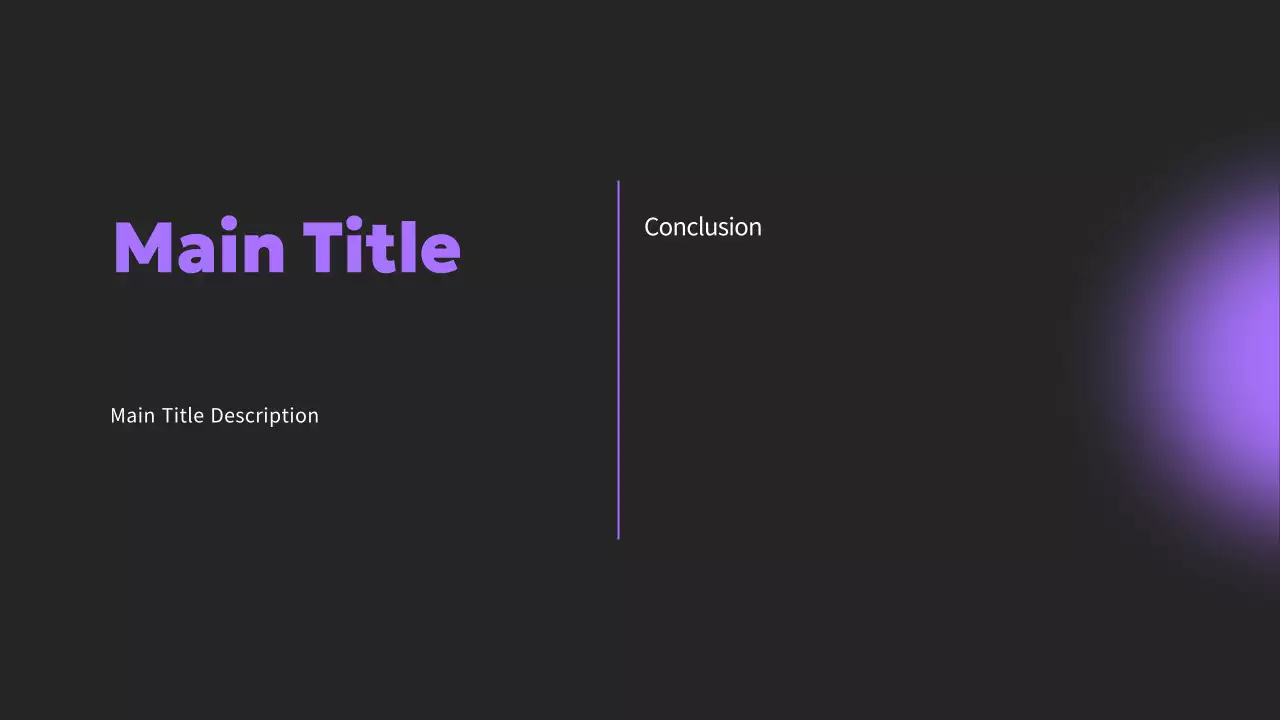 Main Title

Main Title Description

Conclusion